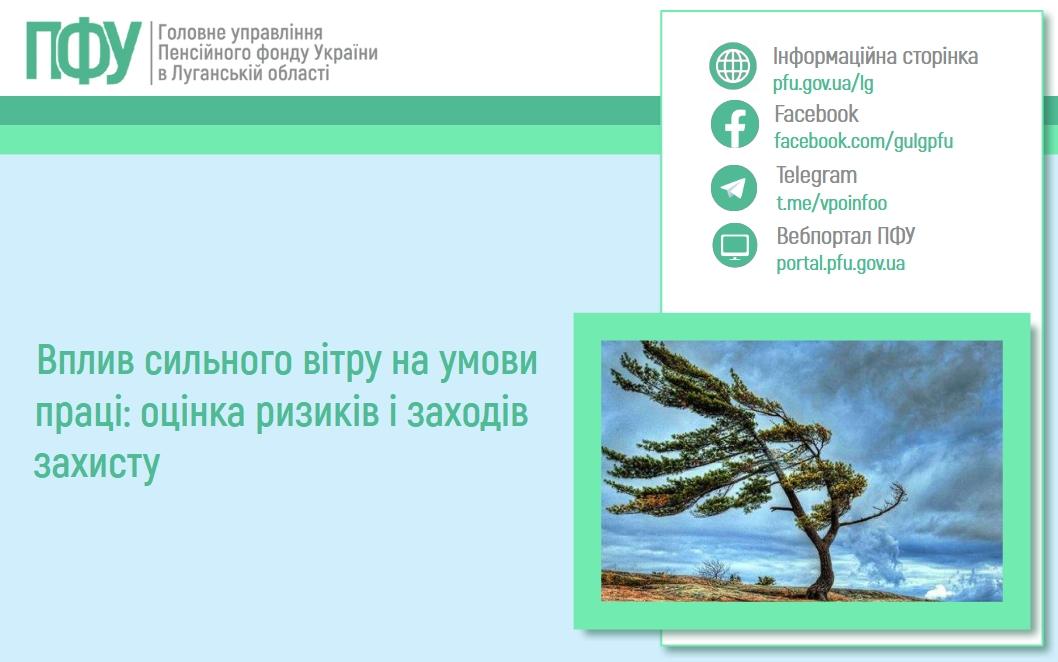 ПФУ

Головне управління
Пенсійного фонду України
в Луганській області

Інформаційна сторінка
pfu.gov.ua/lg

Facebook
facebook.com/gulgpfu

Telegram
t.me/vpoinfoo

Вебпортал ПФУ
portal.pfu.gov.ua

Вплив сильного вітру на умови праці: оцінка ризиків і заходів захисту